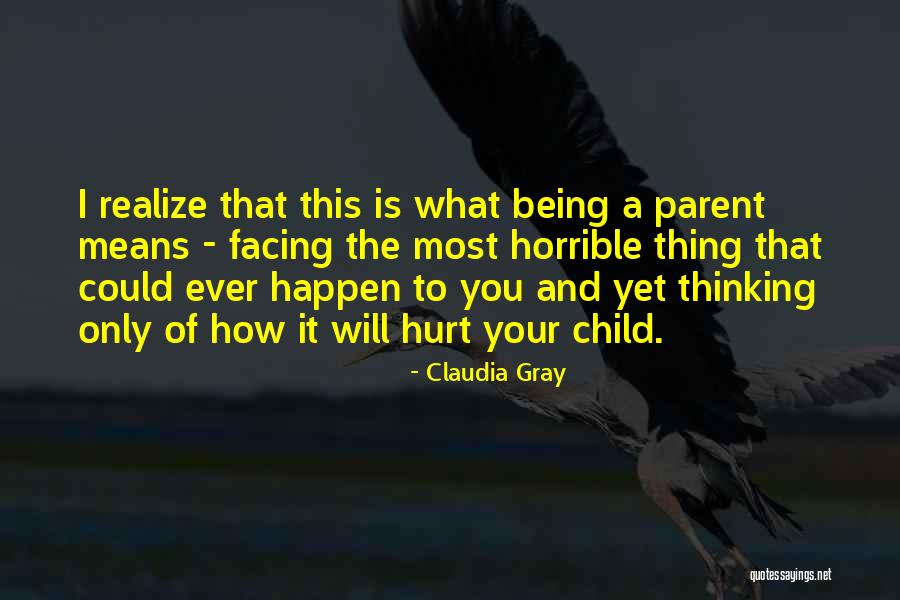 I realize that this is what being a parent means - facing the most horrible thing that could ever happen to you and yet thinking only of how it will hurt your child.

- Claudia Gray

quotessayings.net